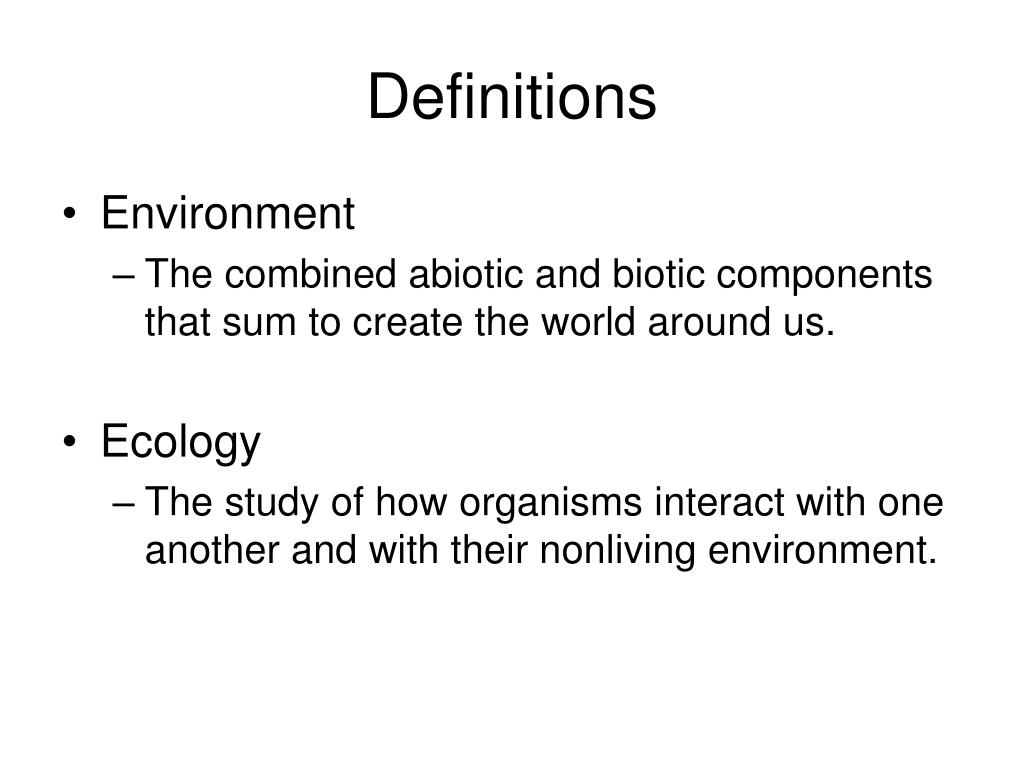 Definitions

• Environment
– The combined abiotic and biotic components that sum to create the world around us.

• Ecology
– The study of how organisms interact with one another and with their nonliving environment.